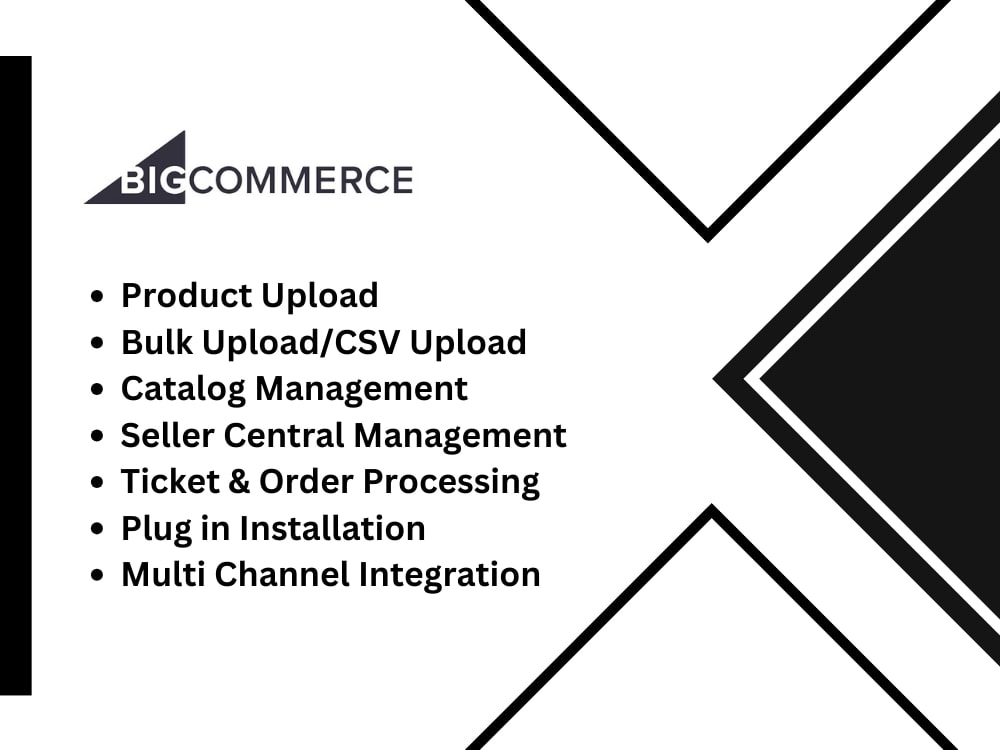 BIGCOMMERCE

• Product Upload
• Bulk Upload/CSV Upload
• Catalog Management
• Seller Central Management
• Ticket & Order Processing
• Plug in Installation
• Multi Channel Integration